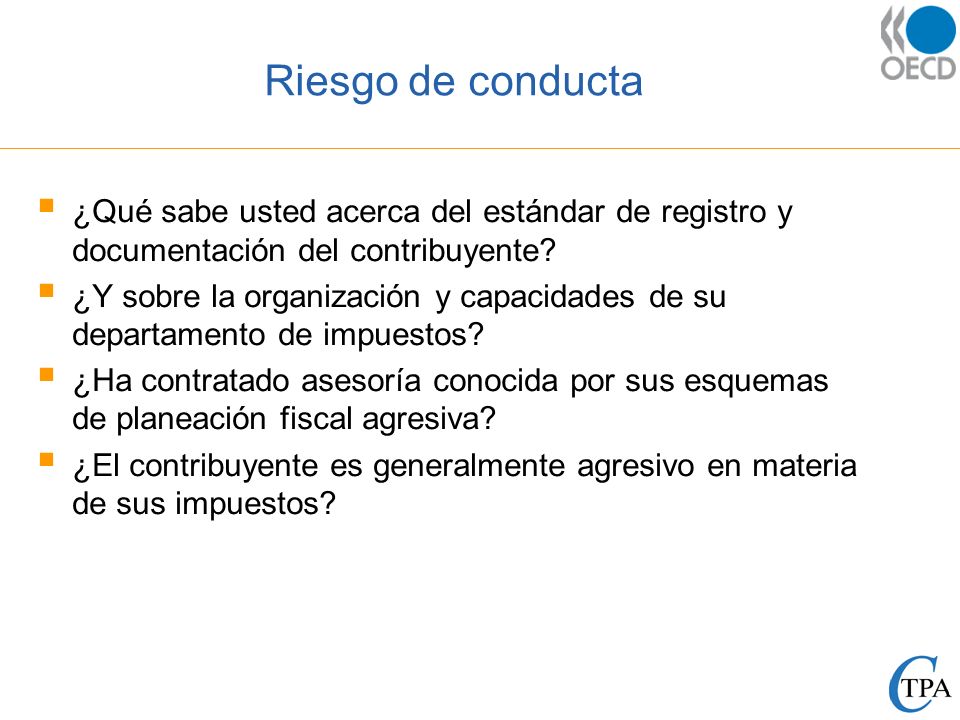 OECD

Riesgo de conducta

¿Qué sabe usted acerca del estándar de registro y documentación del contribuyente?

¿Y sobre la organización y capacidades de su departamento de impuestos?

¿Ha contratado asesoría conocida por sus esquemas de planeación fiscal agresiva?

¿El contribuyente es generalmente agresivo en materia de sus impuestos?

CTPA